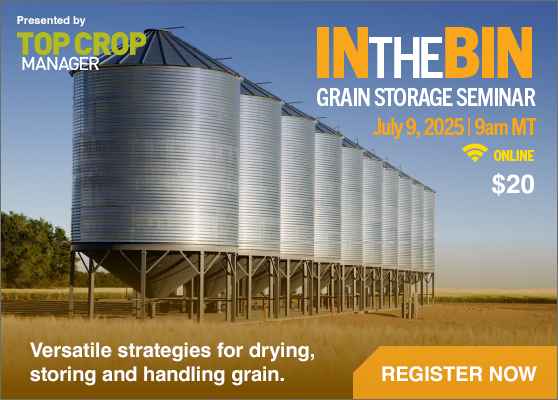 Presented by
TOP CROP
MANAGER

INTHEBIN
GRAIN STORAGE SEMINAR
July 9, 2025 | 9am MT
ONLINE
$20

Versatile strategies for drying, storing and handling grain.

REGISTER NOW